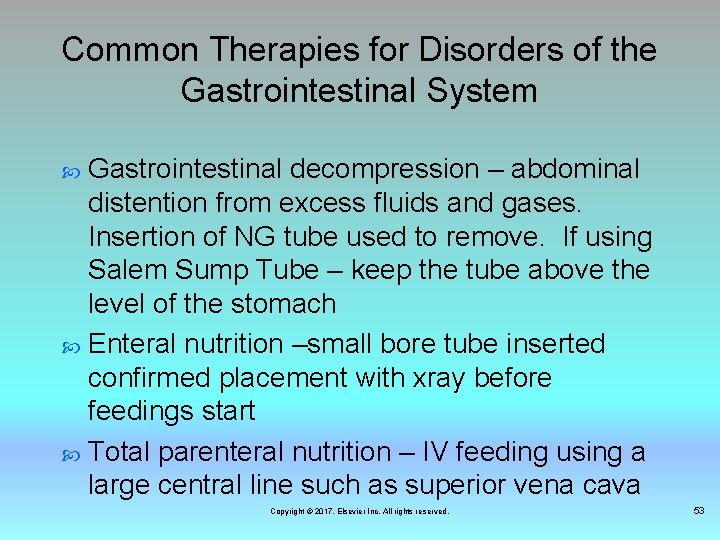 Common Therapies for Disorders of the Gastrointestinal System

Gastrointestinal decompression – abdominal distention from excess fluids and gases. Insertion of NG tube used to remove. If using Salem Sump Tube – keep the tube above the level of the stomach

Enteral nutrition –small bore tube inserted confirmed placement with xray before feedings start

Total parenteral nutrition – IV feeding using a large central line such as superior vena cava

Copyright © 2017, Elsevier Inc. All rights reserved.

53